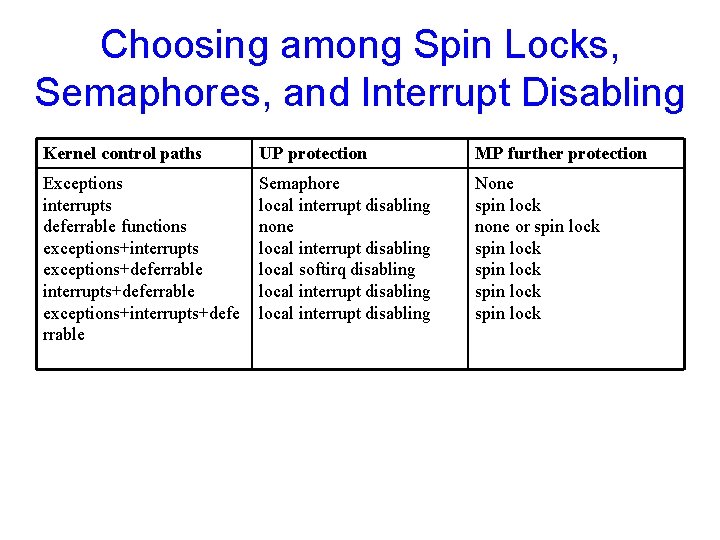 Choosing among Spin Locks, Semaphores, and Interrupt Disabling

| Kernel control paths | UP protection | MP further protection |
|---|---|---|
| Exceptions | Semaphore | None |
| interrupts | local interrupt disabling | spin lock |
| deferrable functions | none | none or spin lock |
| exceptions+interrupts | local interrupt disabling | spin lock |
| exceptions+deferrable | local softirq disabling | spin lock |
| interrupts+deferrable | local interrupt disabling | spin lock |
| exceptions+interrupts+deferrable | local interrupt disabling | spin lock |